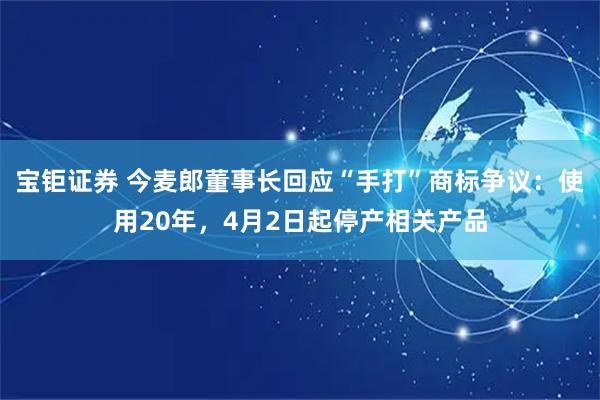 宝钜证券 今麦郎董事长回应“手打”商标争议：使用20年，4月2日起停产相关产品